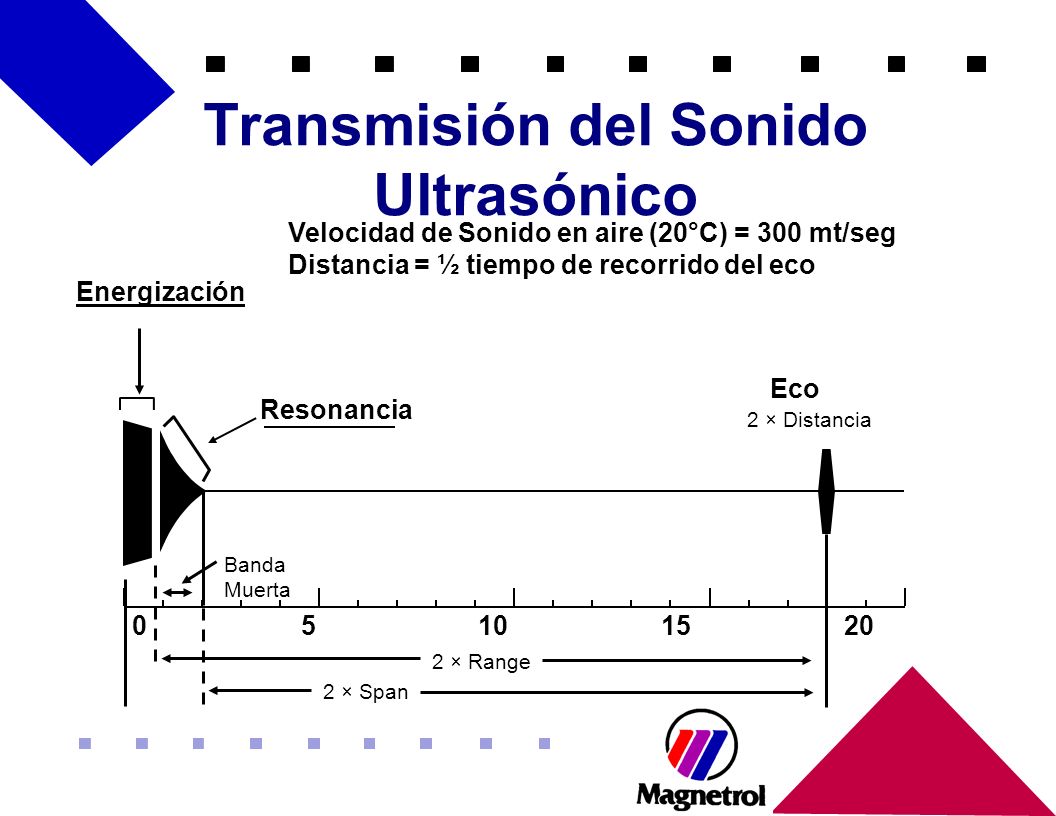 Transmisión del Sonido Ultrasónico

Velocidad de Sonido en aire (20°C) = 300 mt/seg
Distancia = ½ tiempo de recorrido del eco

Energización

Resonancia

Eco
2 × Distancia

Banda
Muerta

0 5 10 15 20

2 × Range

2 × Span

Magnetrol